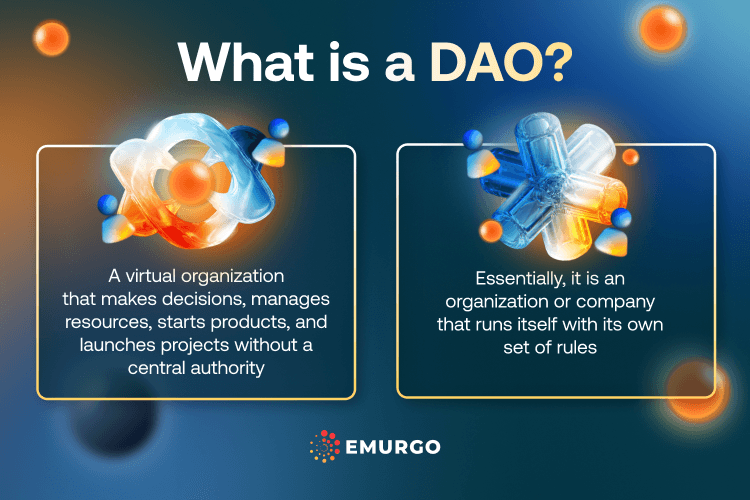 What is a DAO?

A virtual organization that makes decisions, manages resources, starts products, and launches projects without a central authority

Essentially, it is an organization or company that runs itself with its own set of rules

EMURGO